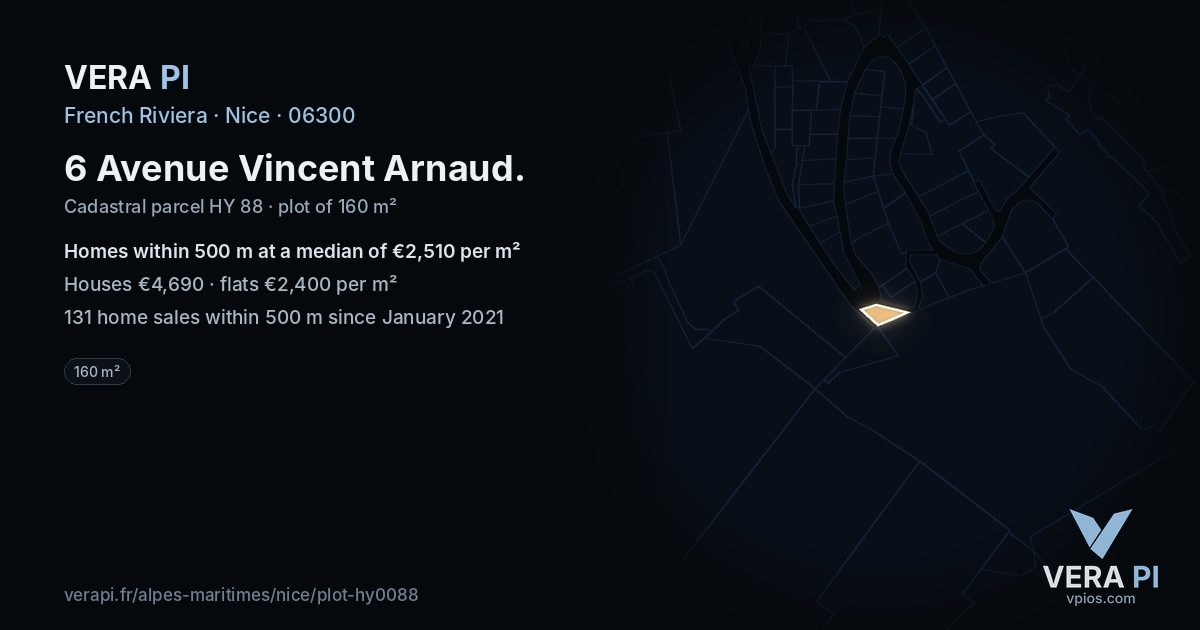 VERA PI
French Riviera · Nice · 06300

6 Avenue Vincent Arnaud.

Cadastral parcel HY 88 · plot of 160 m²

Homes within 500 m at a median of €2,510 per m²

Houses €4,690 · flats €2,400 per m²

131 home sales within 500 m since January 2021

160 m²

verapi.fr/alpes-maritimes/nice/plot-hy0088

VERA PI
vpios.com